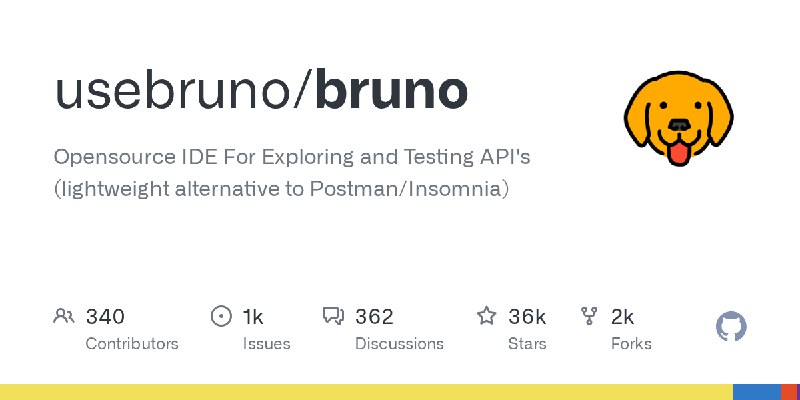 usebruno/bruno

Opensource IDE For Exploring and Testing API's (lightweight alternative to Postman/Insomnia)

340
Contributors

1k
Issues

362
Discussions

36k
Stars

2k
Forks